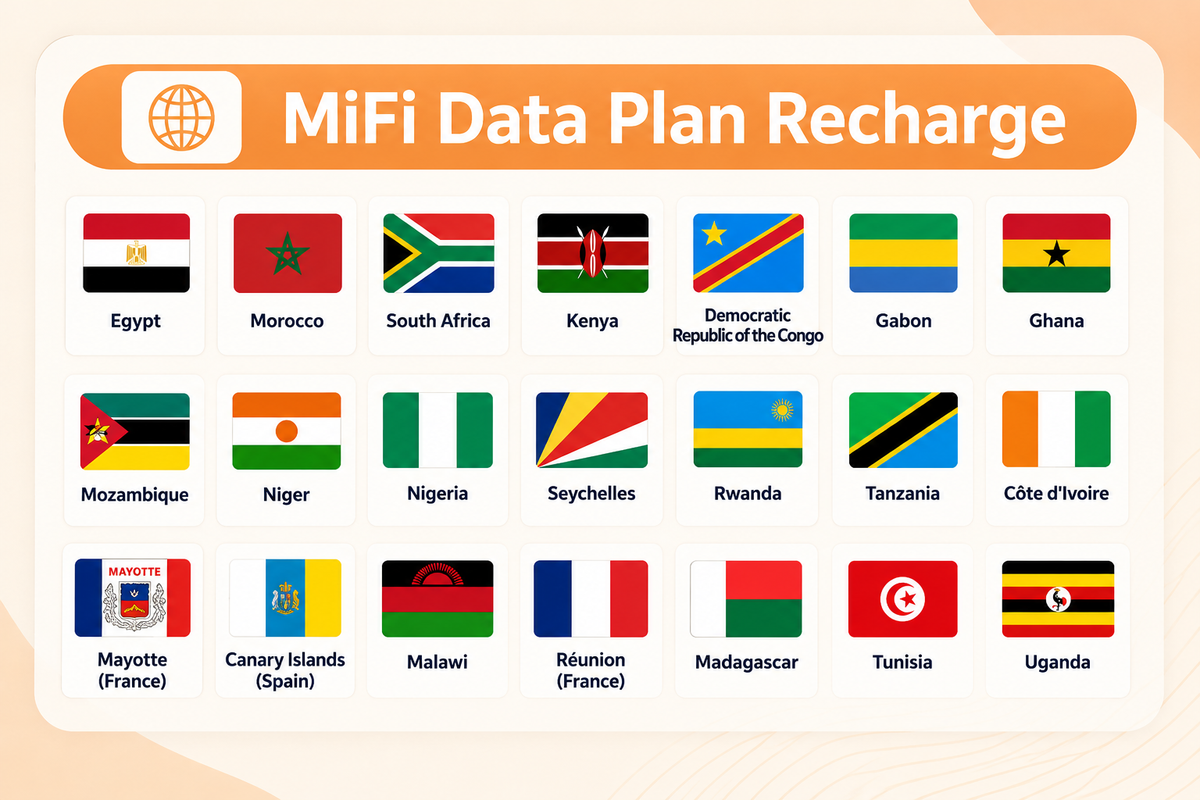 MiFi Data Plan Recharge

Egypt

Morocco

South Africa

Kenya

Democratic Republic of the Congo

Gabon

Ghana

Mozambique

Niger

Nigeria

Seychelles

Rwanda

Tanzania

Côte d'Ivoire

MAYOTTE

Mayotte (France)

Canary Islands (Spain)

Malawi

Réunion (France)

Madagascar

Tunisia

Uganda